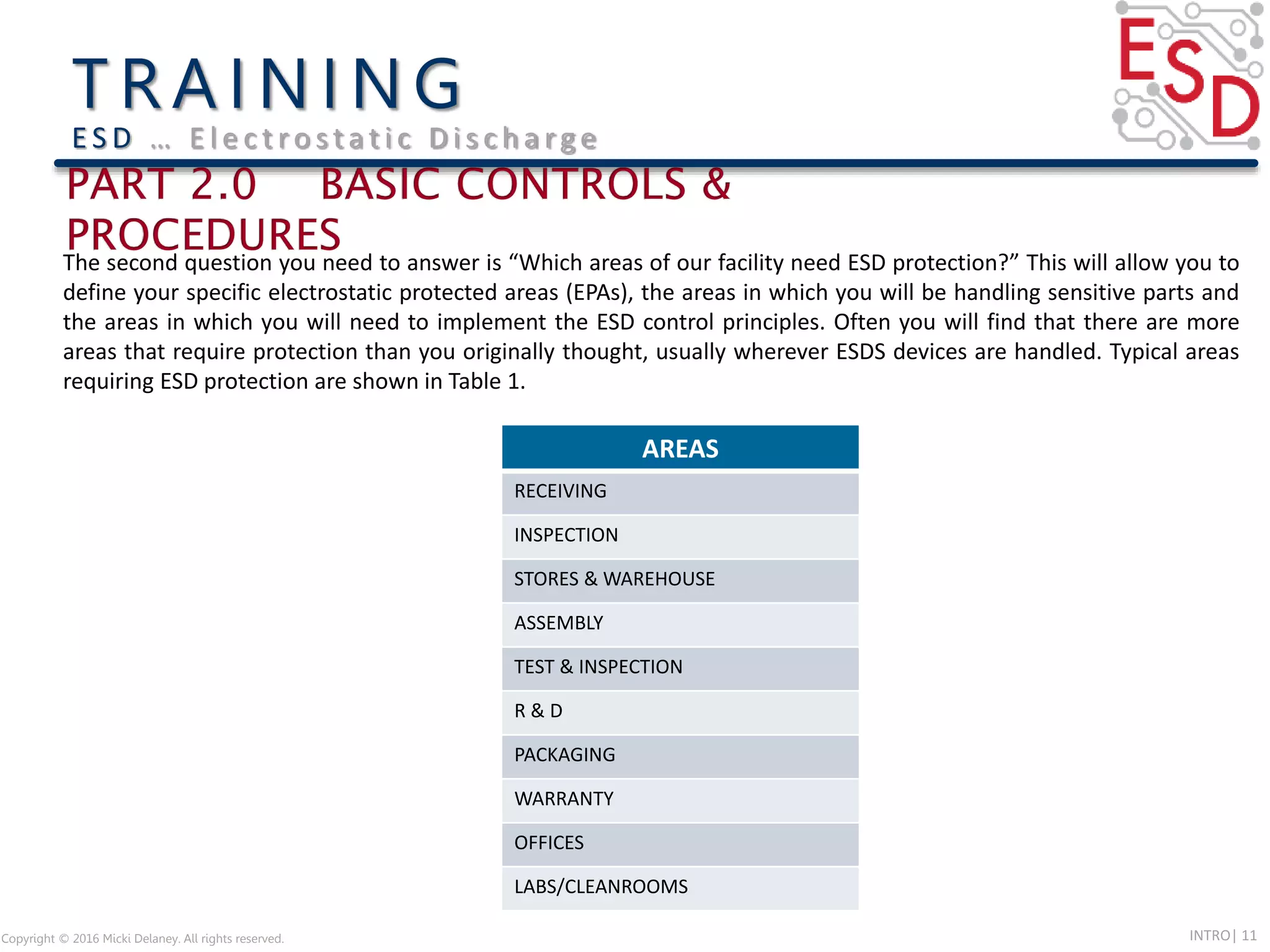 TRAINING
ESD … Electrostatic Discharge

ESD

PART 2.0 BASIC CONTROLS & PROCEDURES

The second question you need to answer is “Which areas of our facility need ESD protection?” This will allow you to define your specific electrostatic protected areas (EPAs), the areas in which you will be handling sensitive parts and the areas in which you will need to implement the ESD control principles. Often you will find that there are more areas that require protection than you originally thought, usually wherever ESDS devices are handled. Typical areas requiring ESD protection are shown in Table 1.

| AREAS |
|---|
| RECEIVING |
| INSPECTION |
| STORES & WAREHOUSE |
| ASSEMBLY |
| TEST & INSPECTION |
| R & D |
| PACKAGING |
| WARRANTY |
| OFFICES |
| LABS/CLEANROOMS |

Copyright © 2016 Micki Delaney. All rights reserved.

INTRO | 11